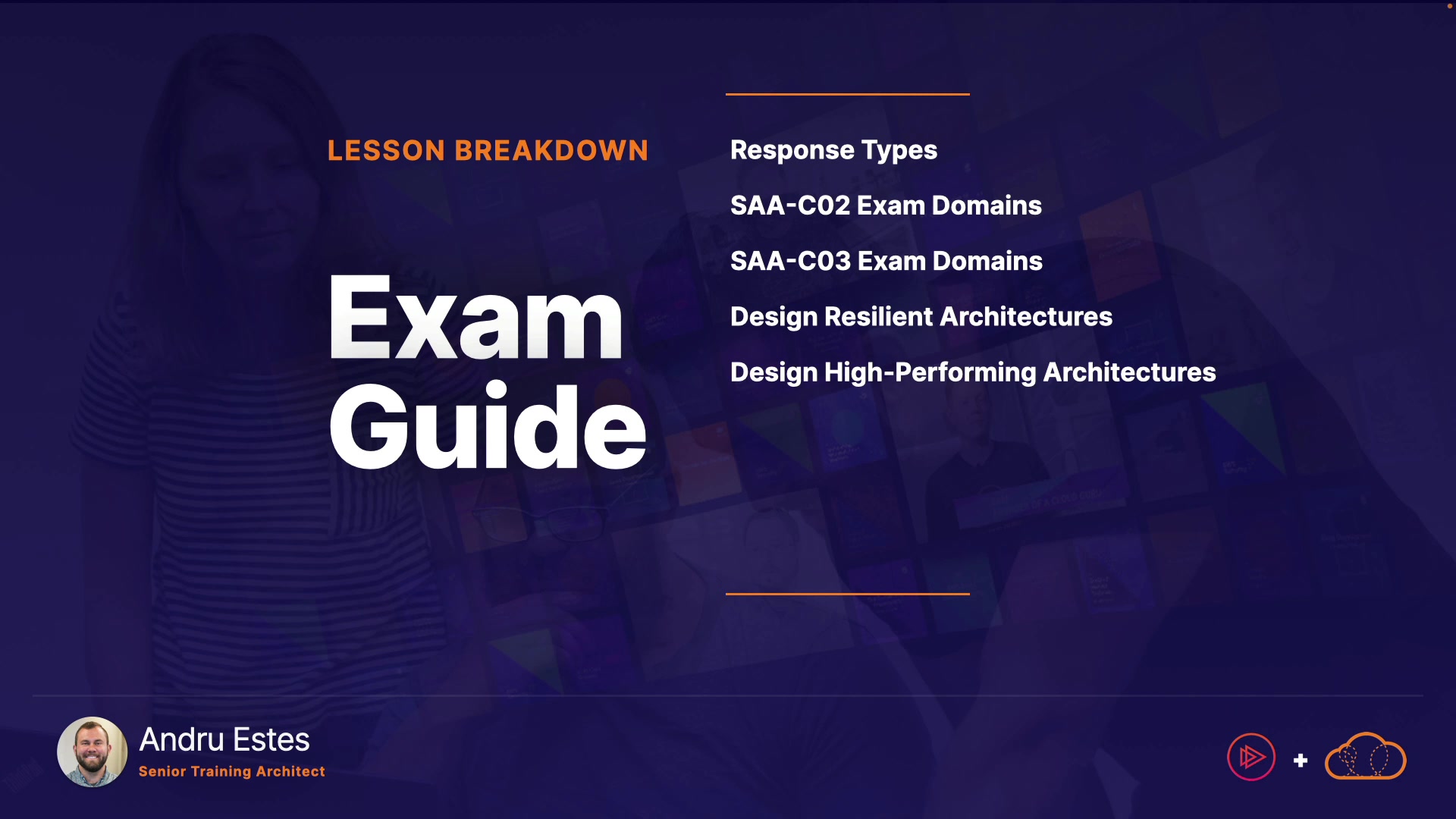 LESSON BREAKDOWN

Exam Guide

Response Types

SAA-C02 Exam Domains

SAA-C03 Exam Domains

Design Resilient Architectures

Design High-Performing Architectures

Andru Estes
Senior Training Architect

+